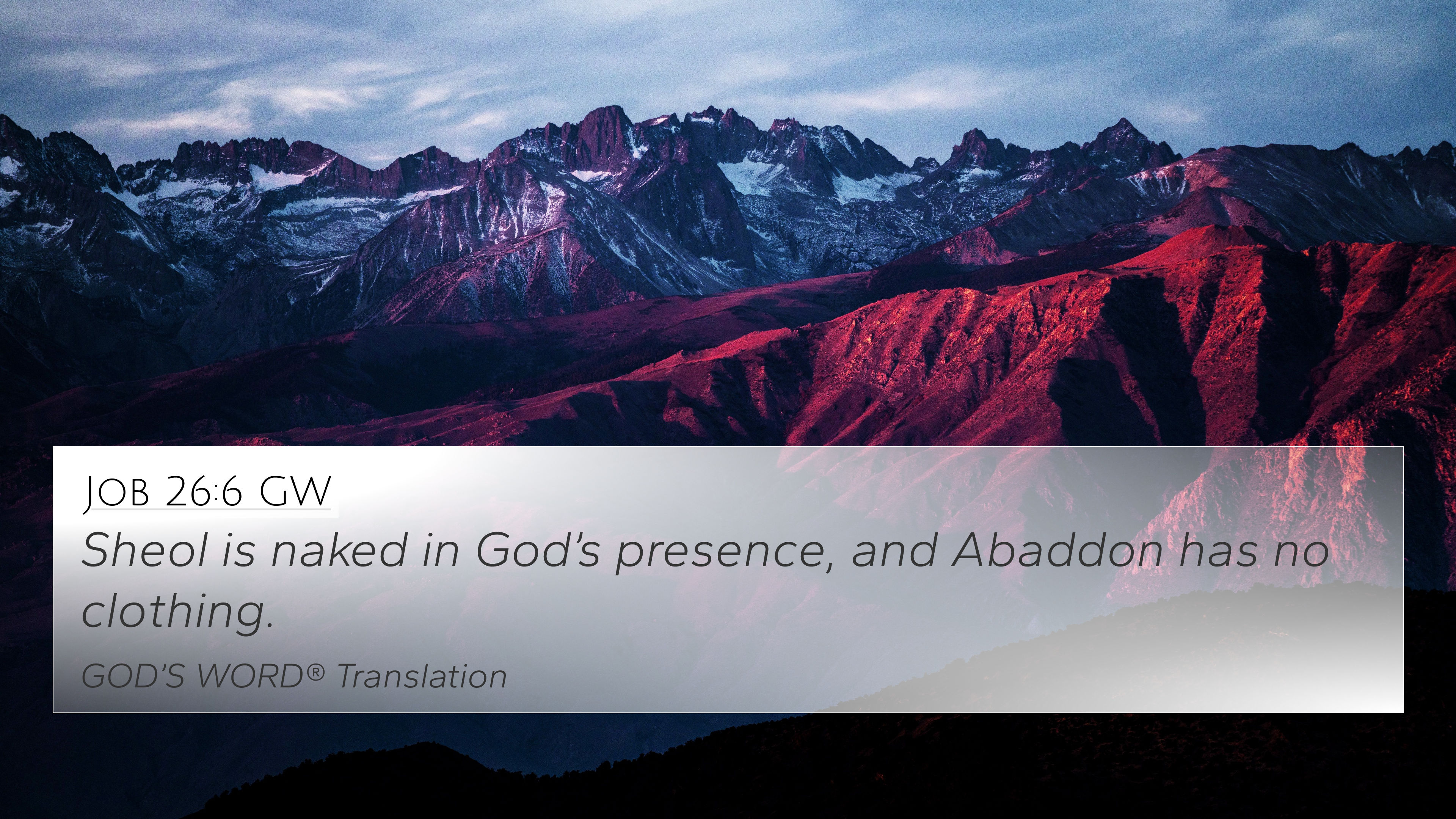 Job 26:6 GW

Sheol is naked in God's presence, and Abaddon has no clothing.

GOD'S WORD® Translation